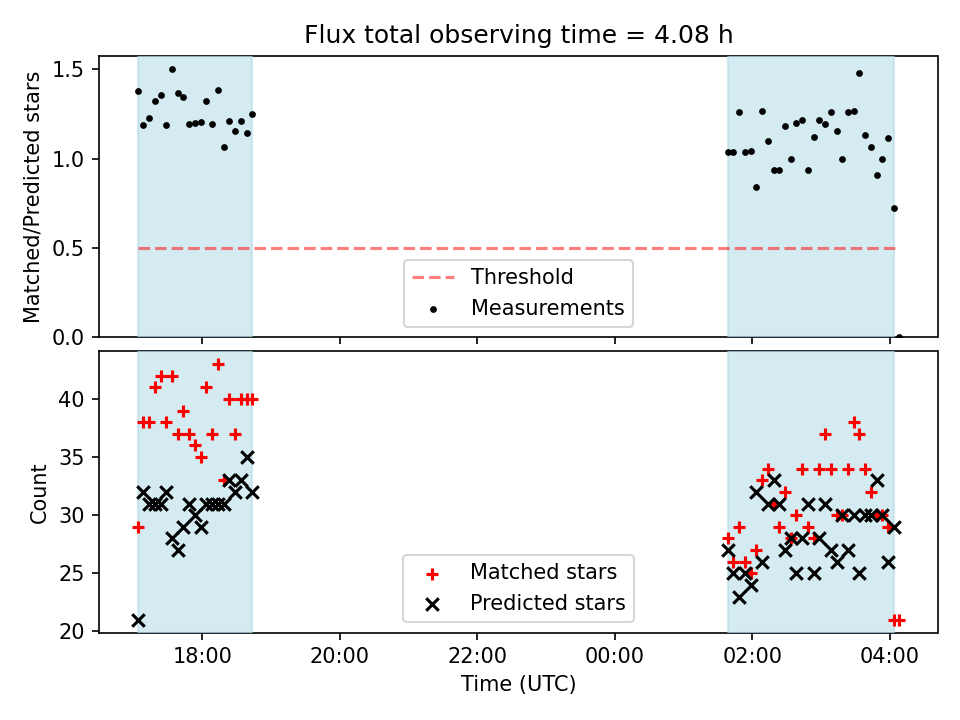 Flux total observing time = 4.08 h

Matched/Predicted stars

1.5
1.0
0.5
0.0

Threshold
Measurements

Count

40
35
30
25
20

Matched stars
Predicted stars

18:00
20:00
22:00
00:00
02:00
04:00

Time (UTC)